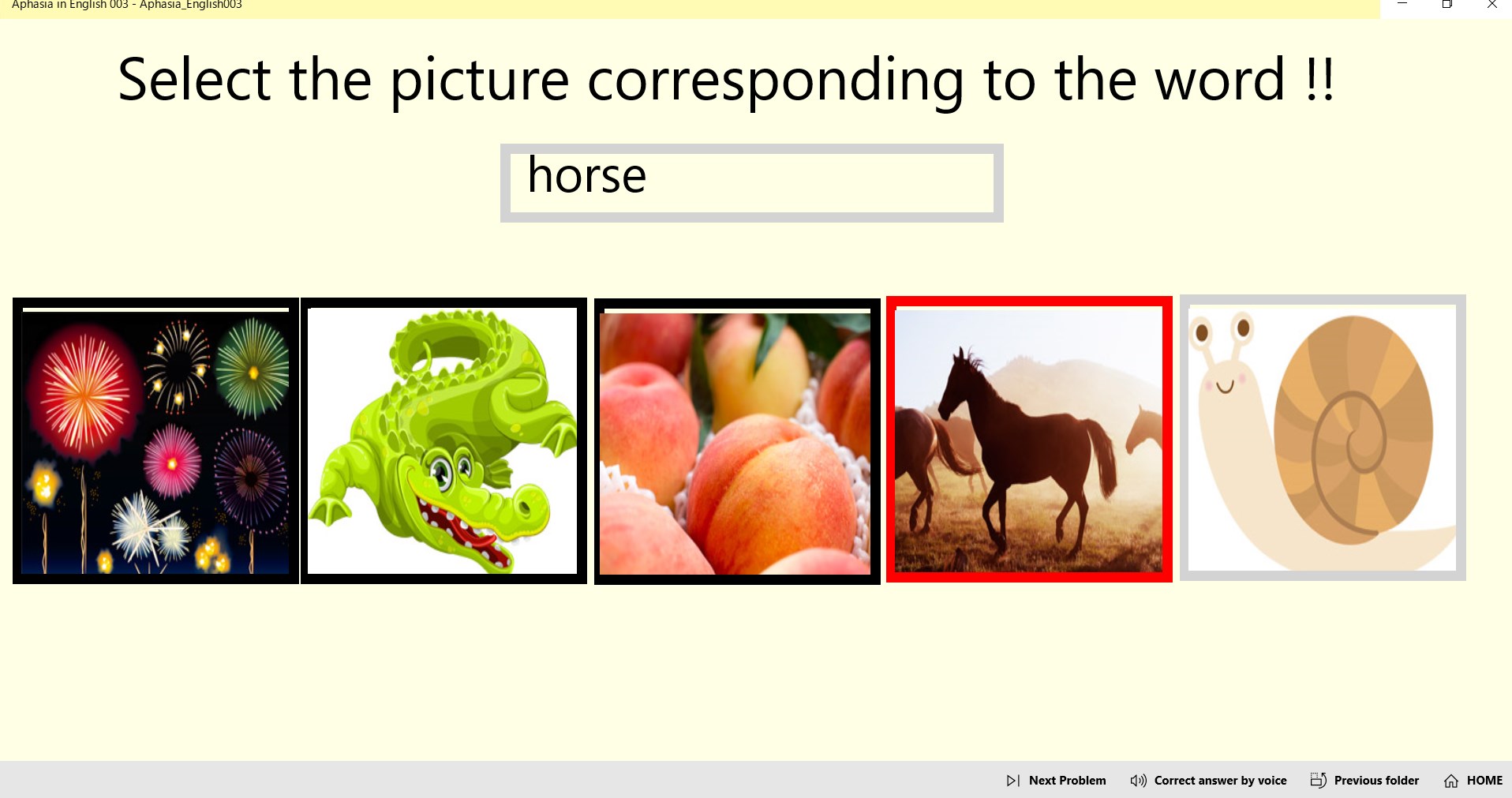 Aphasia in English 003 - Aphasia_English003

Select the picture corresponding to the word !!

horse

Next Problem Correct answer by voice Previous folder HOME